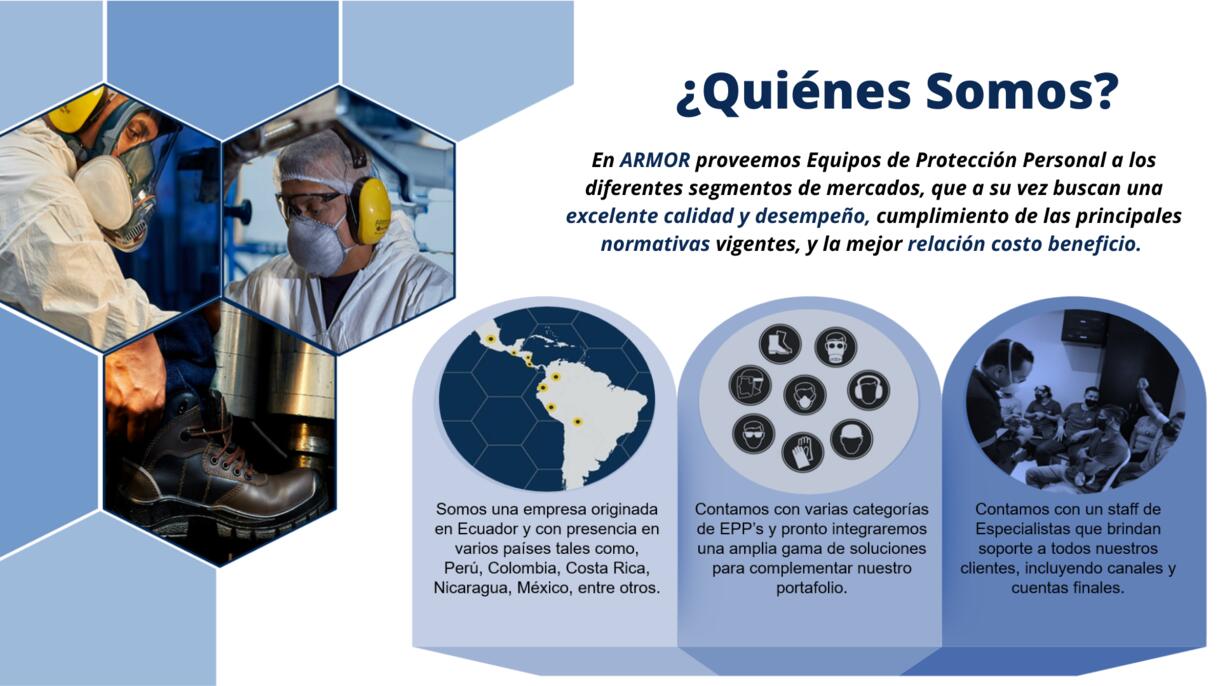 ¿Quiénes Somos?

En ARMOR proveemos Equipos de Protección Personal a los diferentes segmentos de mercados, que a su vez buscan una excelente calidad y desempeño, cumplimiento de las principales normativas vigentes, y la mejor relación costo beneficio.

Somos una empresa originada en Ecuador y con presencia en varios países tales como, Perú, Colombia, Costa Rica, Nicaragua, México, entre otros.

Contamos con varias categorías de EPP's y pronto integraremos una amplia gama de soluciones para complementar nuestro portafolio.

Contamos con un staff de Especialistas que brindan soporte a todos nuestros clientes, incluyendo canales y cuentas finales.